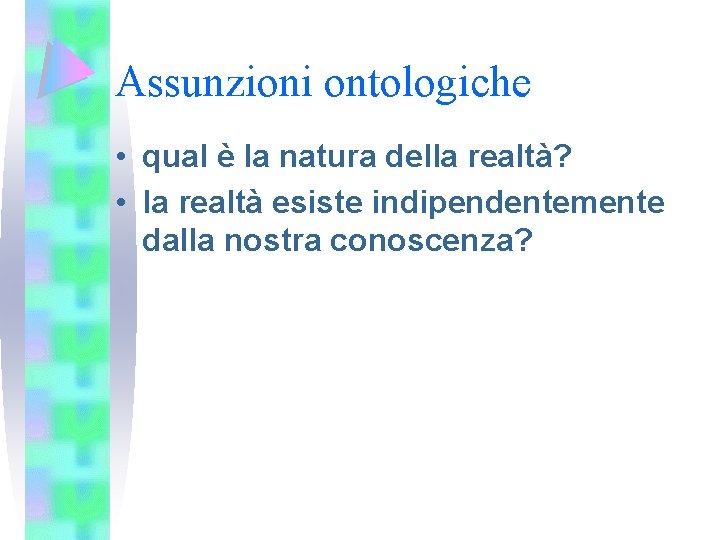 Assunzioni ontologiche

• qual è la natura della realtà?
• la realtà esiste indipendentemente dalla nostra conoscenza?